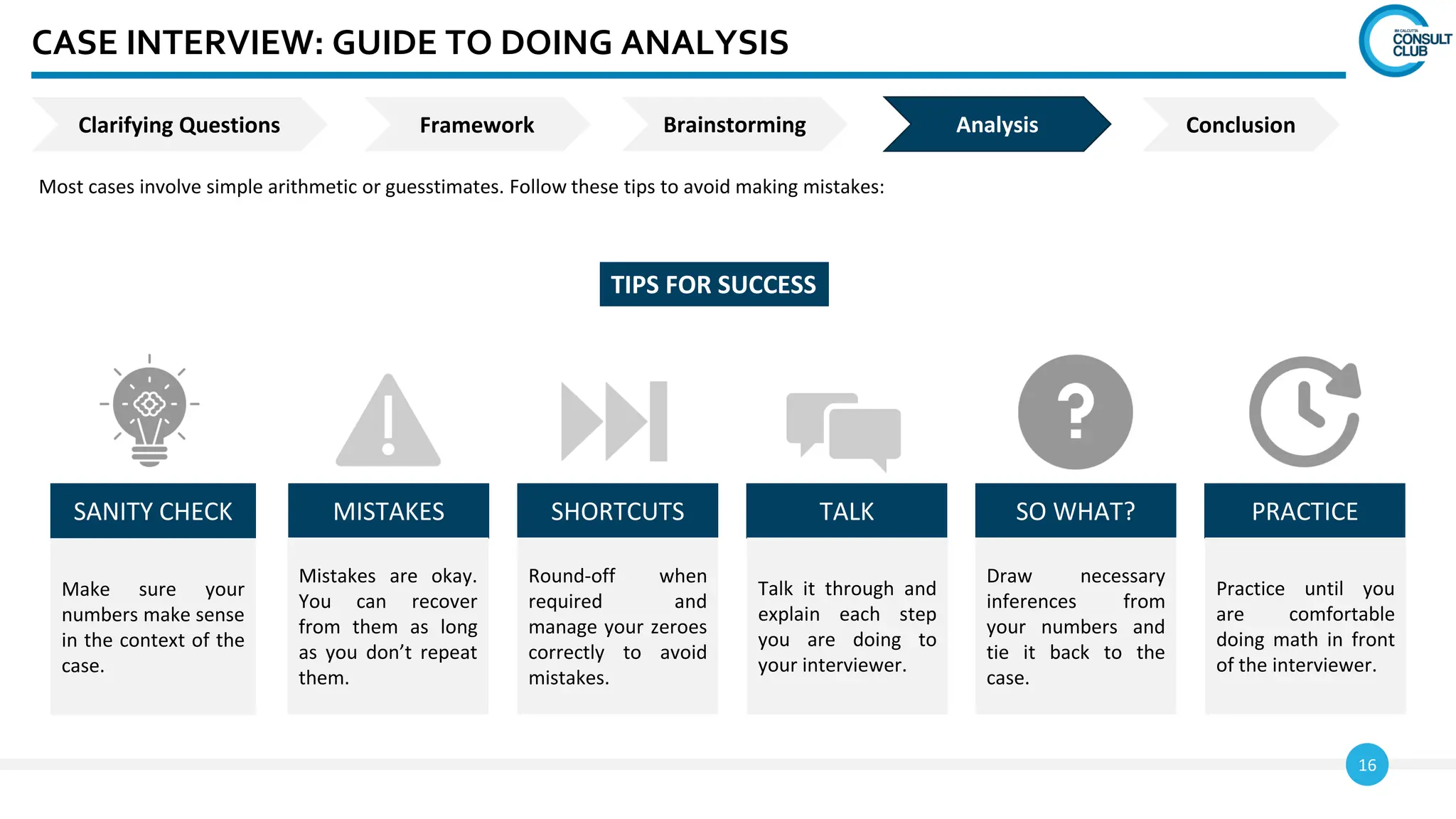 CASE INTERVIEW: GUIDE TO DOING ANALYSIS

IIM CALCUTTA CONSULT CLUB

Clarifying Questions

Framework

Brainstorming

Analysis

Conclusion

Most cases involve simple arithmetic or guesstimates. Follow these tips to avoid making mistakes:

TIPS FOR SUCCESS

SANITY CHECK

Make sure your numbers make sense in the context of the case.

MISTAKES

Mistakes are okay. You can recover from them as long as you don't repeat them.

SHORTCUTS

Round-off when required and manage your zeroes correctly to avoid mistakes.

TALK

Talk it through and explain each step you are doing to your interviewer.

SO WHAT?

Draw necessary inferences from your numbers and tie it back to the case.

PRACTICE

Practice until you are comfortable doing math in front of the interviewer.

16